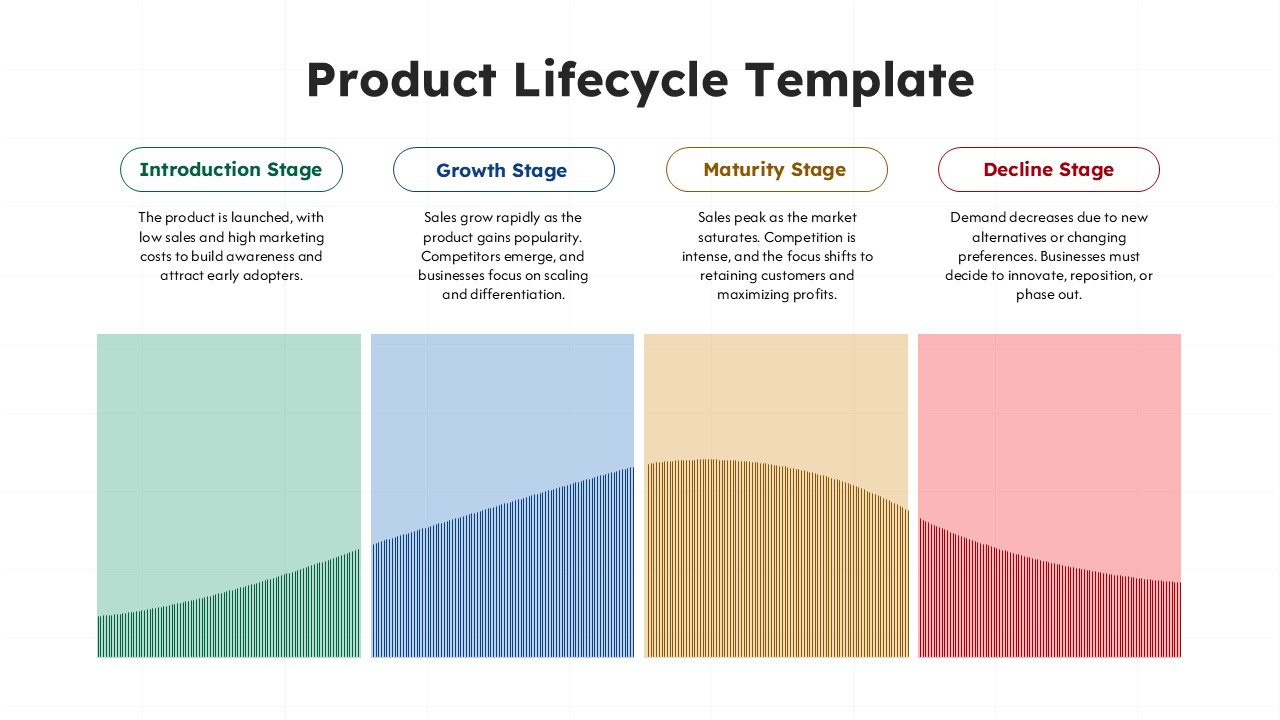 Product Lifecycle Template

Introduction Stage

The product is launched, with low sales and high marketing costs to build awareness and attract early adopters.

Growth Stage

Sales grow rapidly as the product gains popularity. Competitors emerge, and businesses focus on scaling and differentiation.

Maturity Stage

Sales peak as the market saturates. Competition is intense, and the focus shifts to retaining customers and maximizing profits.

Decline Stage

Demand decreases due to new alternatives or changing preferences. Businesses must decide to innovate, reposition, or phase out.